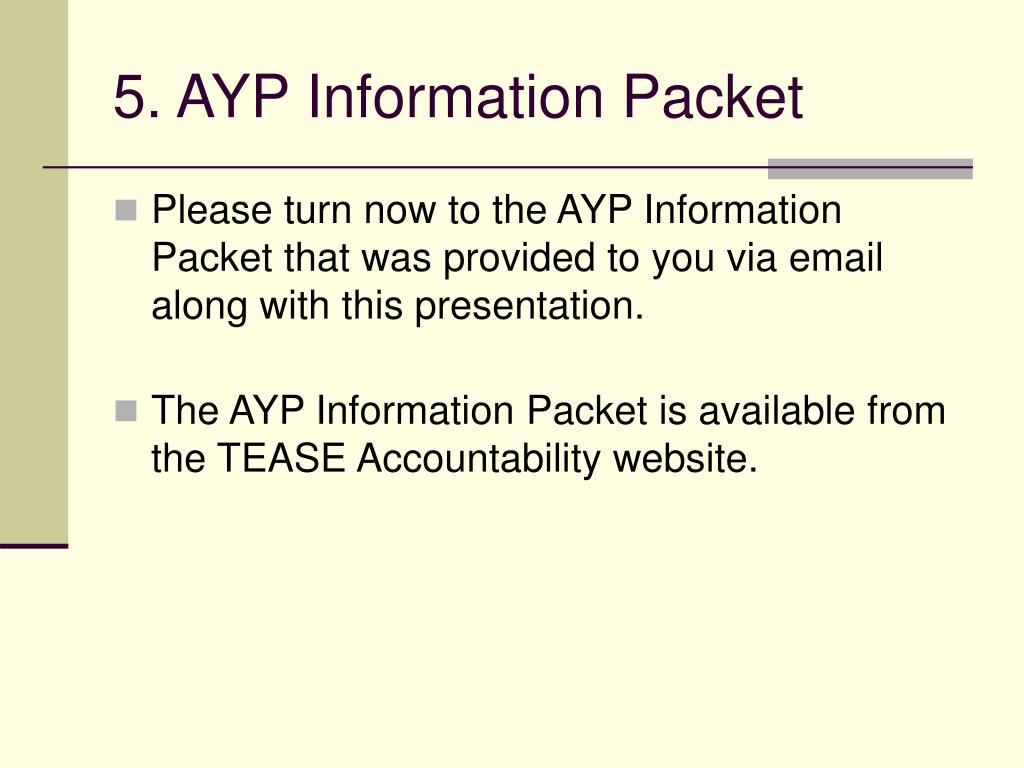 5. AYP Information Packet

Please turn now to the AYP Information Packet that was provided to you via email along with this presentation.

The AYP Information Packet is available from the TEASE Accountability website.